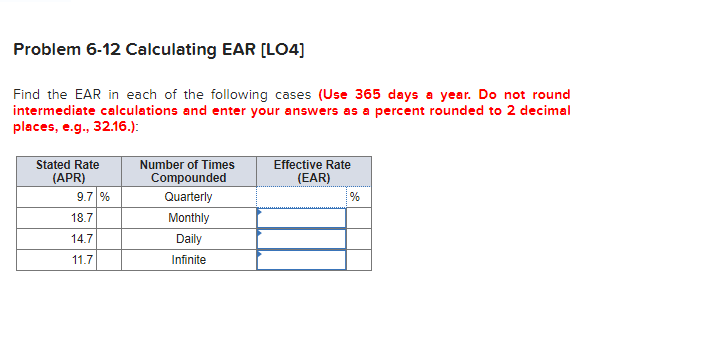 Problem 6-12 Calculating EAR [LO4]

Find the EAR in each of the following cases (Use 365 days a year. Do not round intermediate calculations and enter your answers as a percent rounded to 2 decimal places, e.g., 32.16.):

| Stated Rate (APR) | | Number of Times Compounded | Effective Rate (EAR) | |
|---|---|---|---|---|
| 9.7 | % | Quarterly | | % |
| 18.7 | | Monthly | | |
| 14.7 | | Daily | | |
| 11.7 | | Infinite | | |